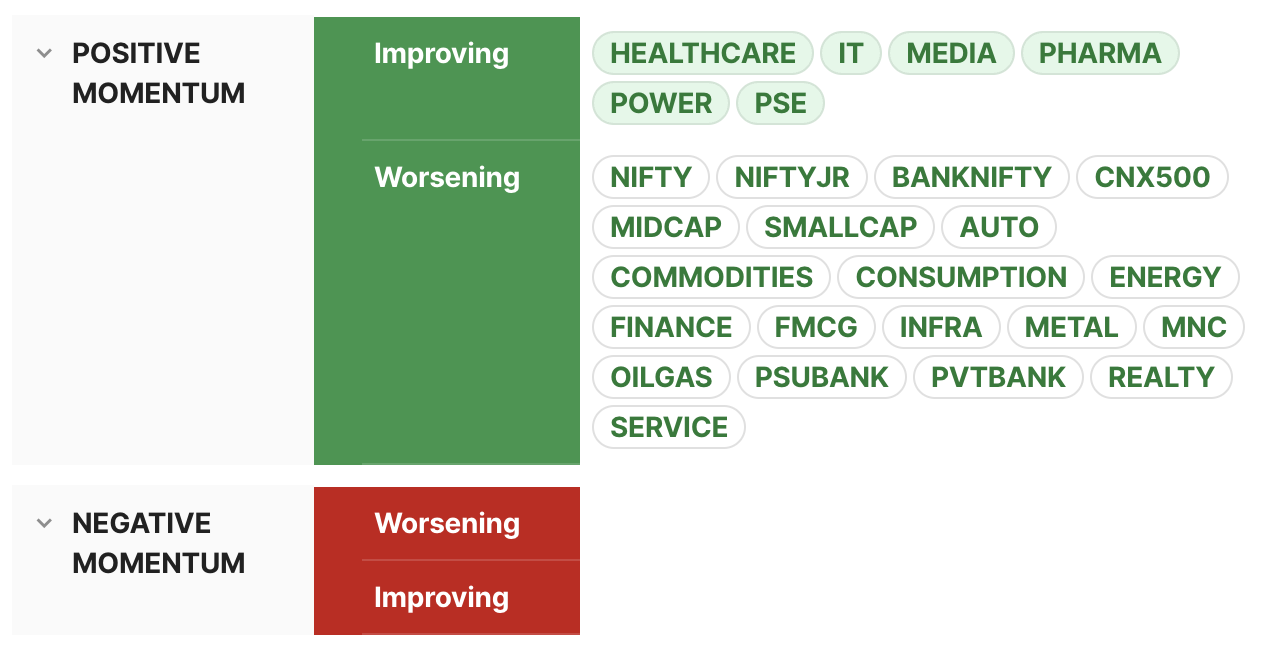 POSITIVE MOMENTUM

Improving

HEALTHCARE IT MEDIA PHARMA POWER PSE

Worsening

NIFTY NIFTYJR BANKNIFTY CNX500 MIDCAP SMALLCAP AUTO COMMODITIES CONSUMPTION ENERGY FINANCE FMCG INFRA METAL MNC OILGAS PSUBANK PVTBANK REALTY SERVICE

NEGATIVE MOMENTUM

Worsening

Improving